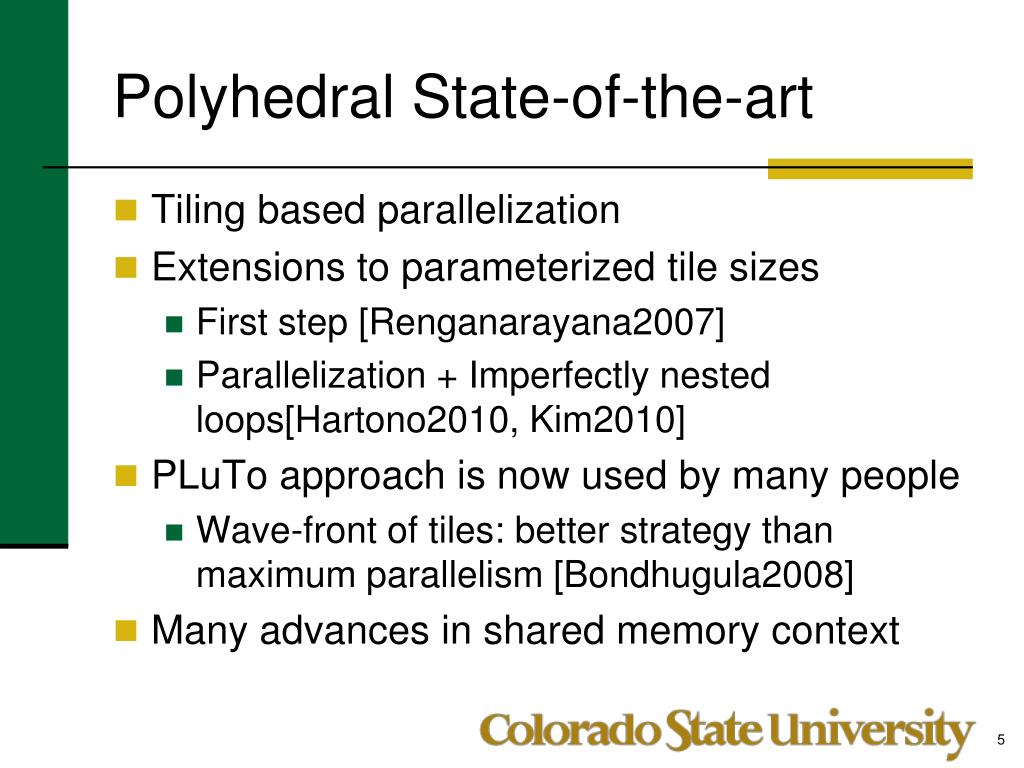 Polyhedral State-of-the-art

Tiling based parallelization
Extensions to parameterized tile sizes
First step [Renganarayana2007]
Parallelization + Imperfectly nested loops[Hartono2010, Kim2010]
PLuTo approach is now used by many people
Wave-front of tiles: better strategy than maximum parallelism [Bondhugula2008]
Many advances in shared memory context

Colorado State University

5